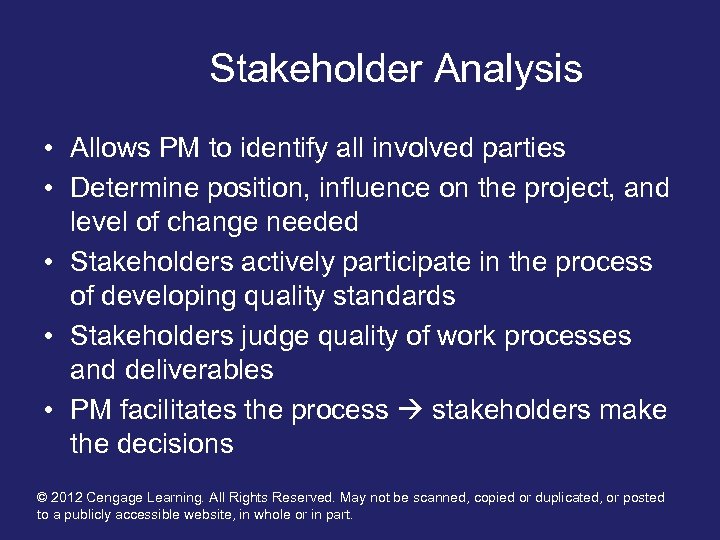 Stakeholder Analysis

• Allows PM to identify all involved parties
• Determine position, influence on the project, and level of change needed
• Stakeholders actively participate in the process of developing quality standards
• Stakeholders judge quality of work processes and deliverables
• PM facilitates the process → stakeholders make the decisions

© 2012 Cengage Learning. All Rights Reserved. May not be scanned, copied or duplicated, or posted to a publicly accessible website, in whole or in part.